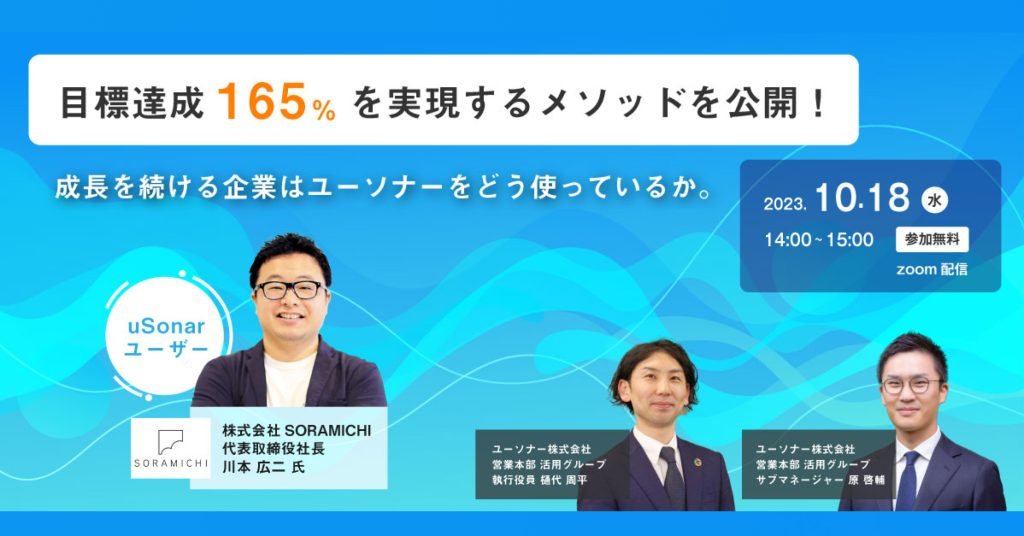 目標達成 165% を実現するメソッドを公開！

成長を続ける企業はユーソナーをどう使っているか。

2023. 10.18 水

14:00~15:00 参加無料

zoom 配信

uSonar ユーザー

SORAMICHI

株式会社 SORAMICHI
代表取締役社長
川本 広二 氏

ユーソナー株式会社
営業本部 活用グループ
執行役員 樋代 周平

ユーソナー株式会社
営業本部 活用グループ
サブマネージャー 原 啓輔